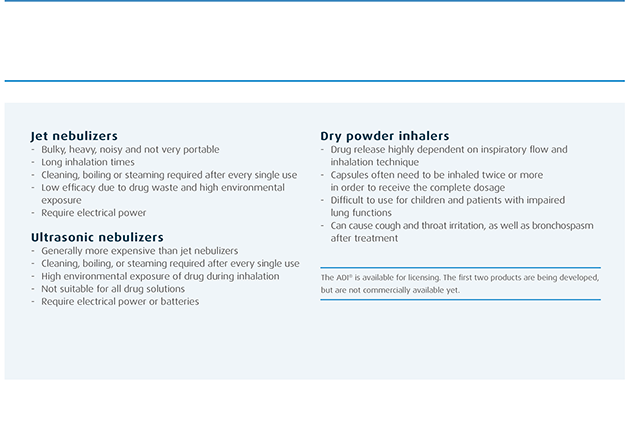 Jet nebulizers
- Bulky, heavy, noisy and not very portable
- Long inhalation times
- Cleaning, boiling or steaming required after every single use
- Low efficacy due to drug waste and high environmental exposure
- Require electrical power

Ultrasonic nebulizers
- Generally more expensive than jet nebulizers
- Cleaning, boiling, or steaming required after every single use
- High environmental exposure of drug during inhalation
- Not suitable for all drug solutions
- Require electrical power or batteries

Dry powder inhalers
- Drug release highly dependent on inspiratory flow and inhalation technique
- Capsules often need to be inhaled twice or more in order to receive the complete dosage
- Difficult to use for children and patients with impaired lung functions
- Can cause cough and throat irritation, as well as bronchospasm after treatment

The ADI® is available for licensing. The first two products are being developed, but are not commercially available yet.